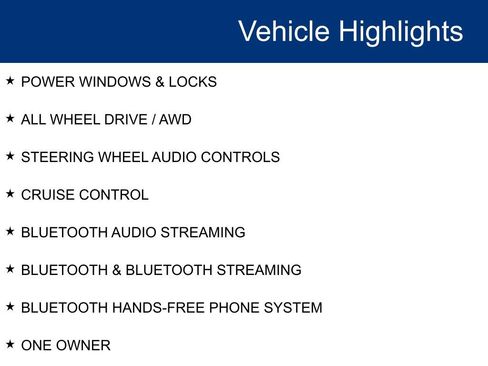 Vehicle Highlights

★ POWER WINDOWS & LOCKS

★ ALL WHEEL DRIVE / AWD

★ STEERING WHEEL AUDIO CONTROLS

★ CRUISE CONTROL

★ BLUETOOTH AUDIO STREAMING

★ BLUETOOTH & BLUETOOTH STREAMING

★ BLUETOOTH HANDS-FREE PHONE SYSTEM

★ ONE OWNER